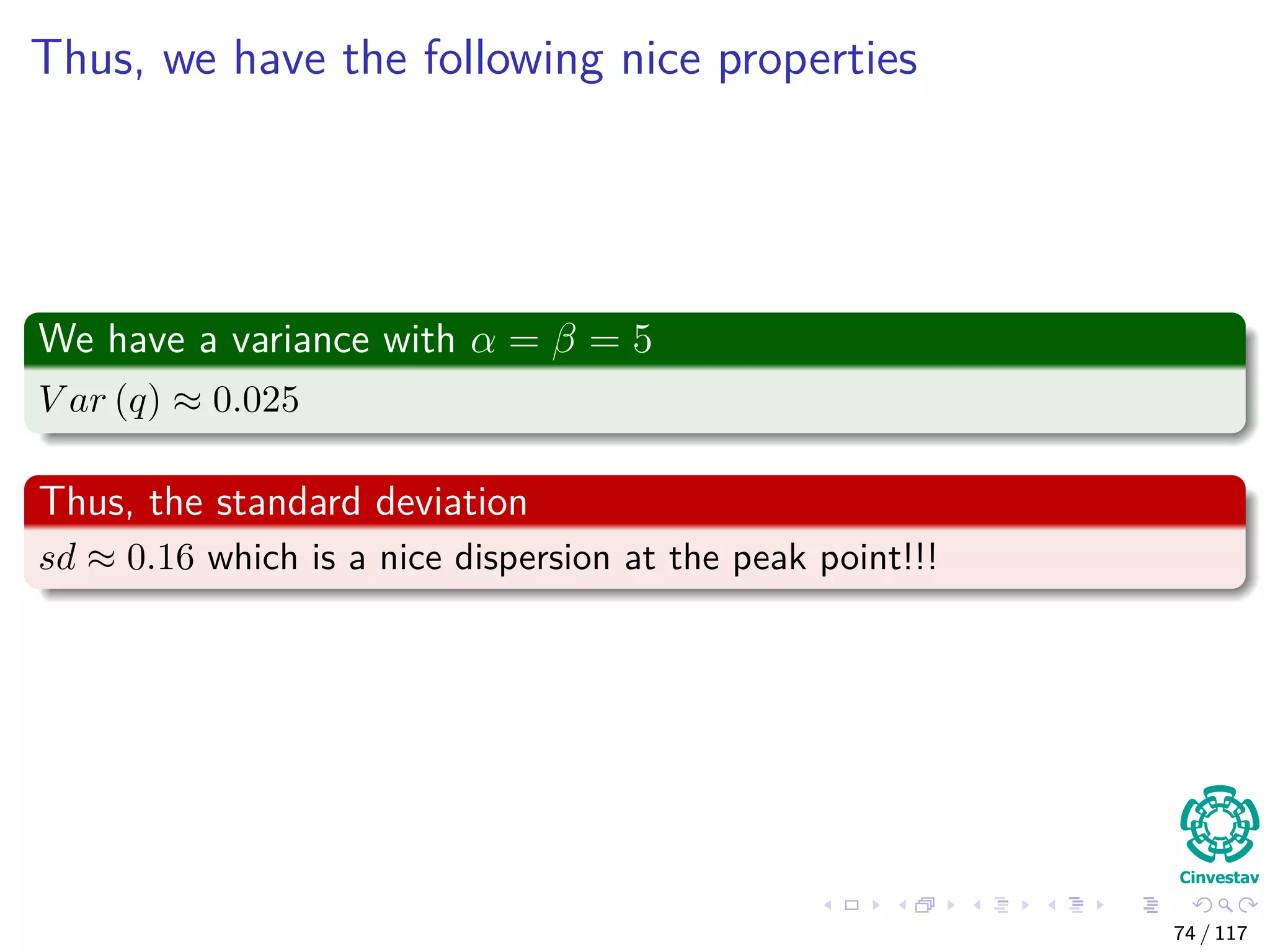 Thus, we have the following nice properties

We have a variance with $\alpha = \beta = 5$

$Var(q) \approx 0.025$

Thus, the standard deviation

$sd \approx 0.16$ which is a nice dispersion at the peak point!!!

Cinvestav

74 / 117